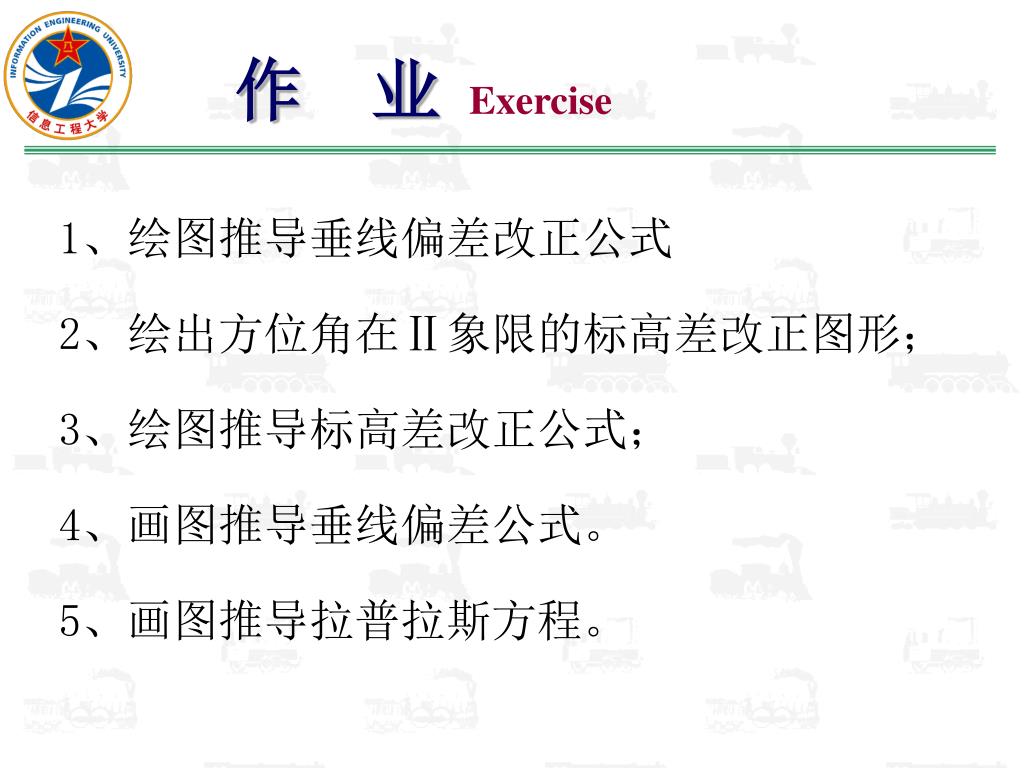 INFORMATION ENGINEERING UNIVERSITY
信息工程大学

作 业 Exercise

1、绘图推导垂线偏差改正公式

2、绘出方位角在Ⅱ象限的标高差改正图形；

3、绘图推导标高差改正公式；

4、画图推导垂线偏差公式。

5、画图推导拉普拉斯方程。